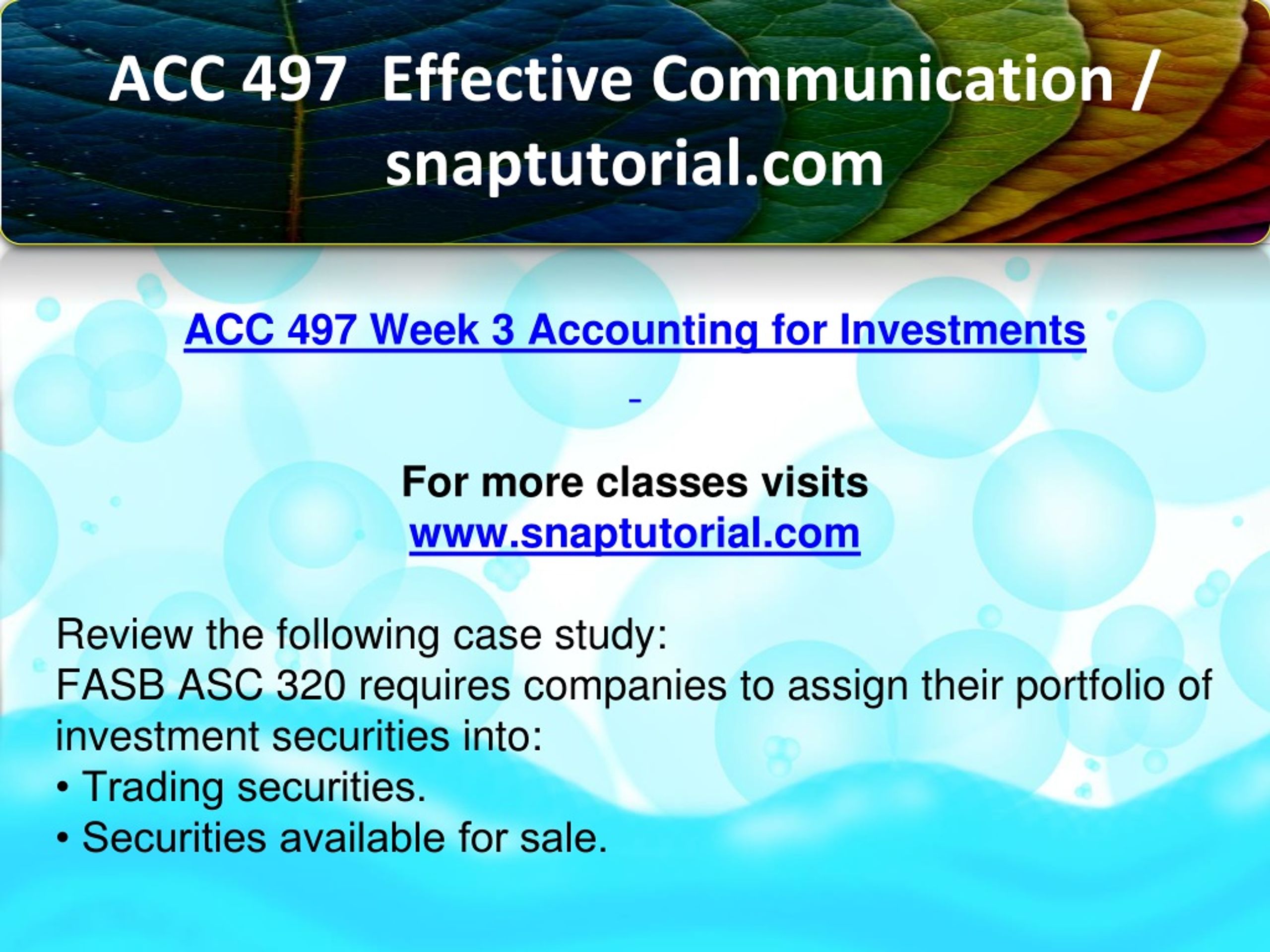 ACC 497 Effective Communication / snaptutorial.com

ACC 497 Week 3 Accounting for Investments

For more classes visits
www.snaptutorial.com

Review the following case study:
FASB ASC 320 requires companies to assign their portfolio of investment securities into:
• Trading securities.
• Securities available for sale.